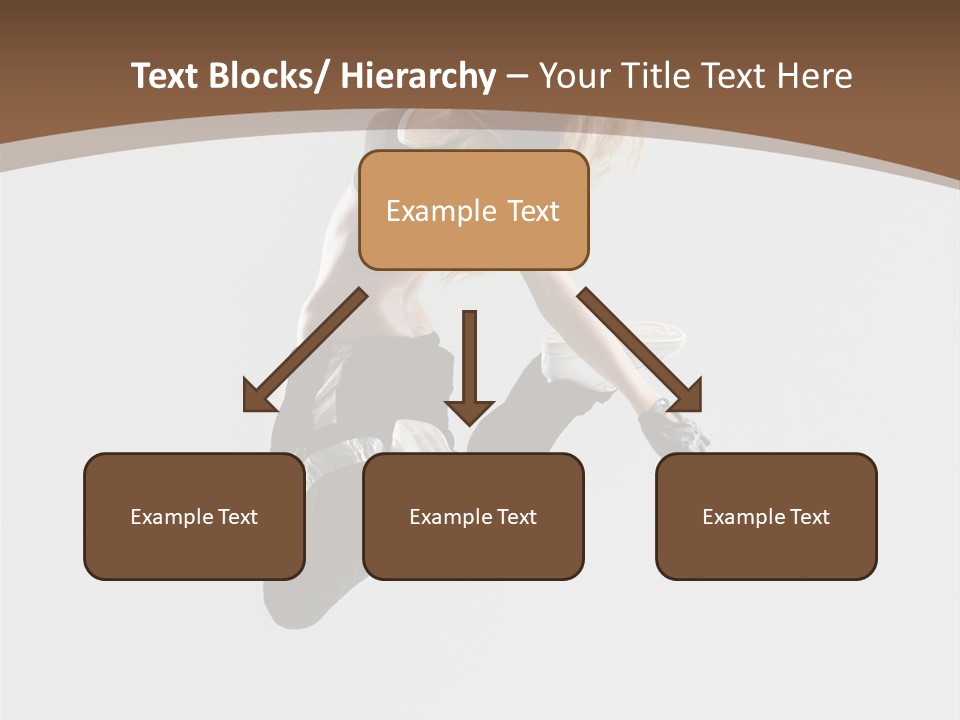 Text Blocks/ Hierarchy – Your Title Text Here

Example Text

Example Text

Example Text

Example Text